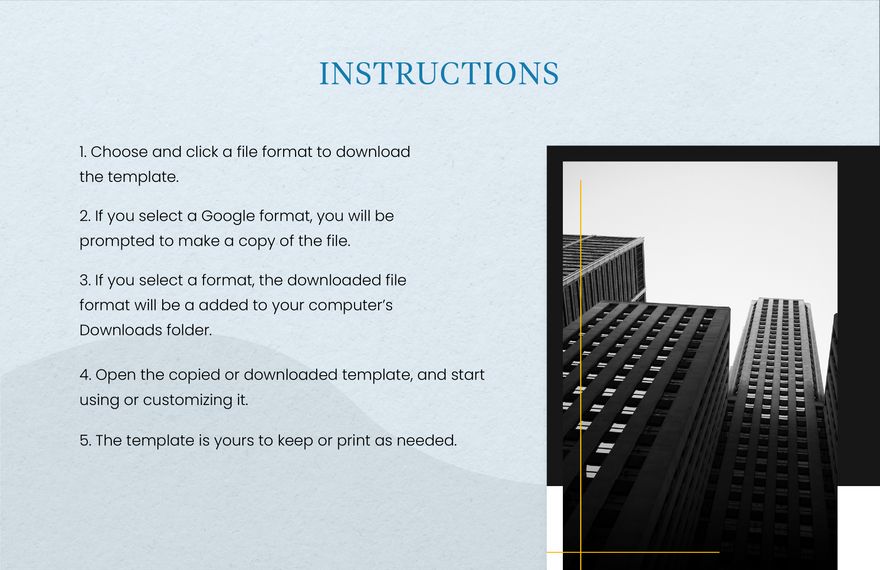 INSTRUCTIONS

1. Choose and click a file format to download the template.

2. If you select a Google format, you will be prompted to make a copy of the file.

3. If you select a format, the downloaded file format will be a added to your computer's Downloads folder.

4. Open the copied or downloaded template, and start using or customizing it.

5. The template is yours to keep or print as needed.